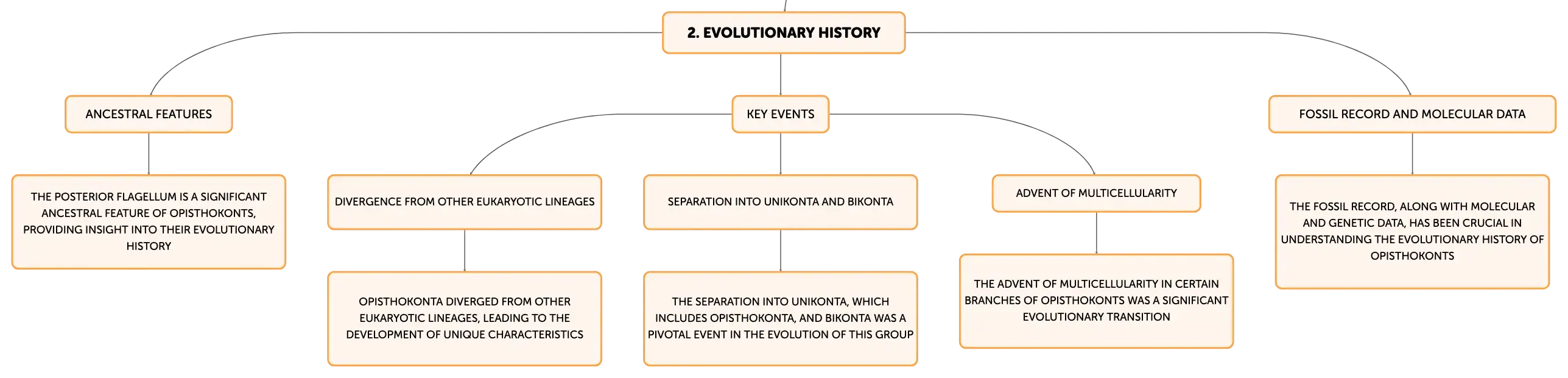 2. EVOLUTIONARY HISTORY

ANCESTRAL FEATURES

THE POSTERIOR FLAGELLUM IS A SIGNIFICANT ANCESTRAL FEATURE OF OPISTHOKONTS, PROVIDING INSIGHT INTO THEIR EVOLUTIONARY HISTORY

KEY EVENTS

DIVERGENCE FROM OTHER EUKARYOTIC LINEAGES

OPISTHOKONTA DIVERGED FROM OTHER EUKARYOTIC LINEAGES, LEADING TO THE DEVELOPMENT OF UNIQUE CHARACTERISTICS

SEPARATION INTO UNIKONTA AND BIKONTA

THE SEPARATION INTO UNIKONTA, WHICH INCLUDES OPISTHOKONTA, AND BIKONTA WAS A PIVOTAL EVENT IN THE EVOLUTION OF THIS GROUP

ADVENT OF MULTICELLULARITY

THE ADVENT OF MULTICELLULARITY IN CERTAIN BRANCHES OF OPISTHOKONTS WAS A SIGNIFICANT EVOLUTIONARY TRANSITION

FOSSIL RECORD AND MOLECULAR DATA

THE FOSSIL RECORD, ALONG WITH MOLECULAR AND GENETIC DATA, HAS BEEN CRUCIAL IN UNDERSTANDING THE EVOLUTIONARY HISTORY OF OPISTHOKONTS